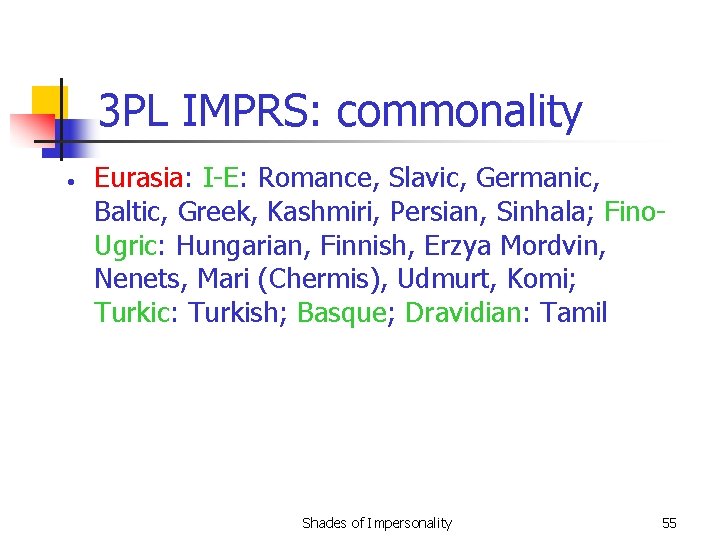 3PL IMPRS: commonality

• Eurasia: I-E: Romance, Slavic, Germanic, Baltic, Greek, Kashmiri, Persian, Sinhala; Fino-Ugric: Hungarian, Finnish, Erzya Mordvin, Nenets, Mari (Chermis), Udmurt, Komi; Turkic: Turkish; Basque; Dravidian: Tamil

Shades of Impersonality

55